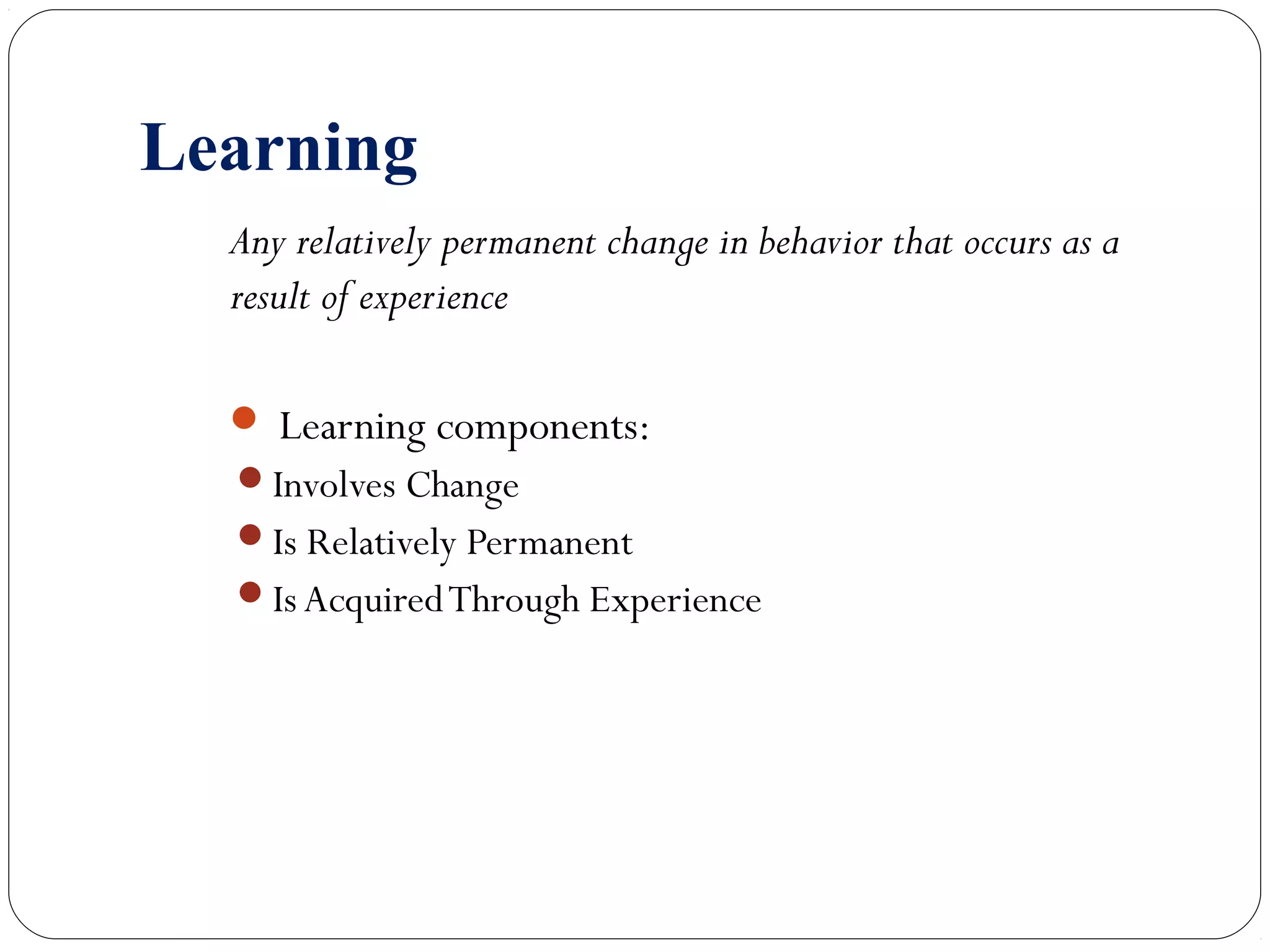 Learning

Any relatively permanent change in behavior that occurs as a result of experience

- Learning components:
  - Involves Change
  - Is Relatively Permanent
  - Is Acquired Through Experience